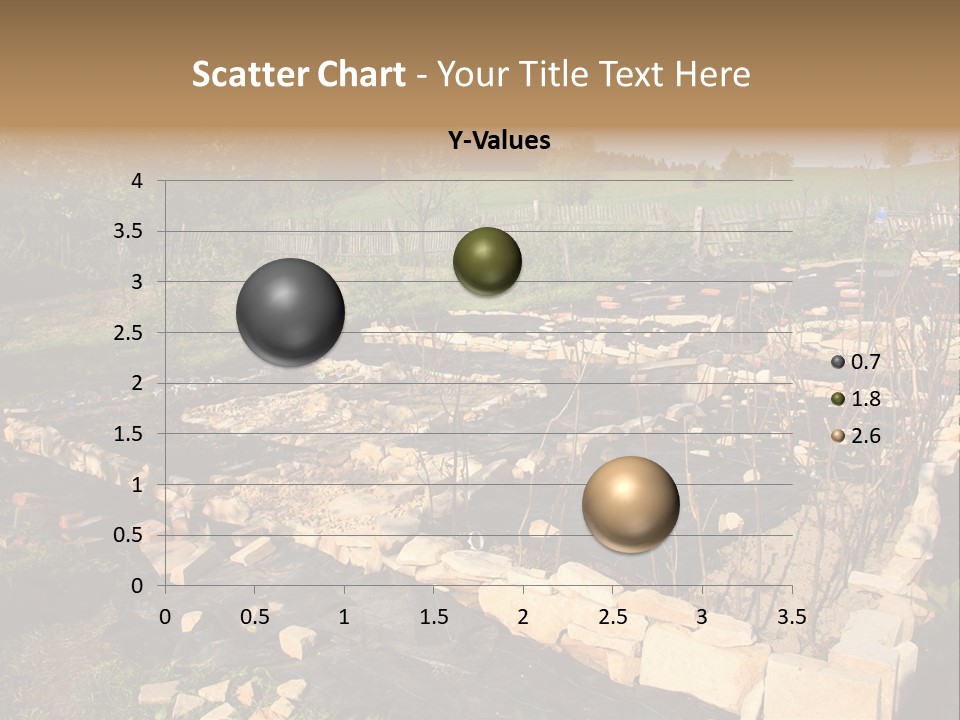 Scatter Chart - Your Title Text Here

Y-Values

4
3.5
3
2.5
2
1.5
1
0.5
0

0 0.5 1 1.5 2 2.5 3 3.5

0.7
1.8
2.6